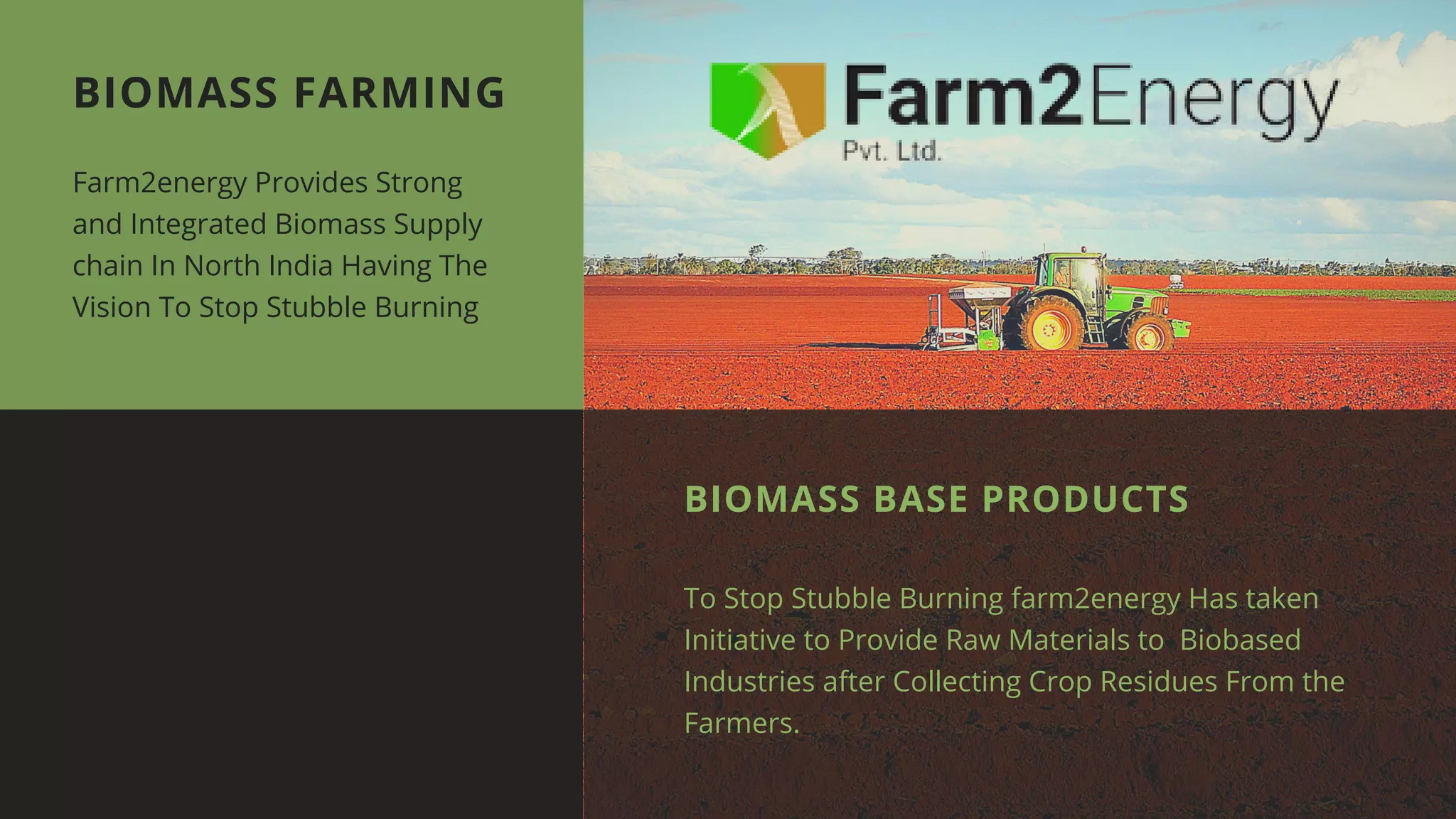 BIOMASS FARMING

Farm2energy Provides Strong and Integrated Biomass Supply chain In North India Having The Vision To Stop Stubble Burning

Farm2Energy
Pvt. Ltd.

BIOMASS BASE PRODUCTS

To Stop Stubble Burning farm2energy Has taken Initiative to Provide Raw Materials to Biobased Industries after Collecting Crop Residues From the Farmers.